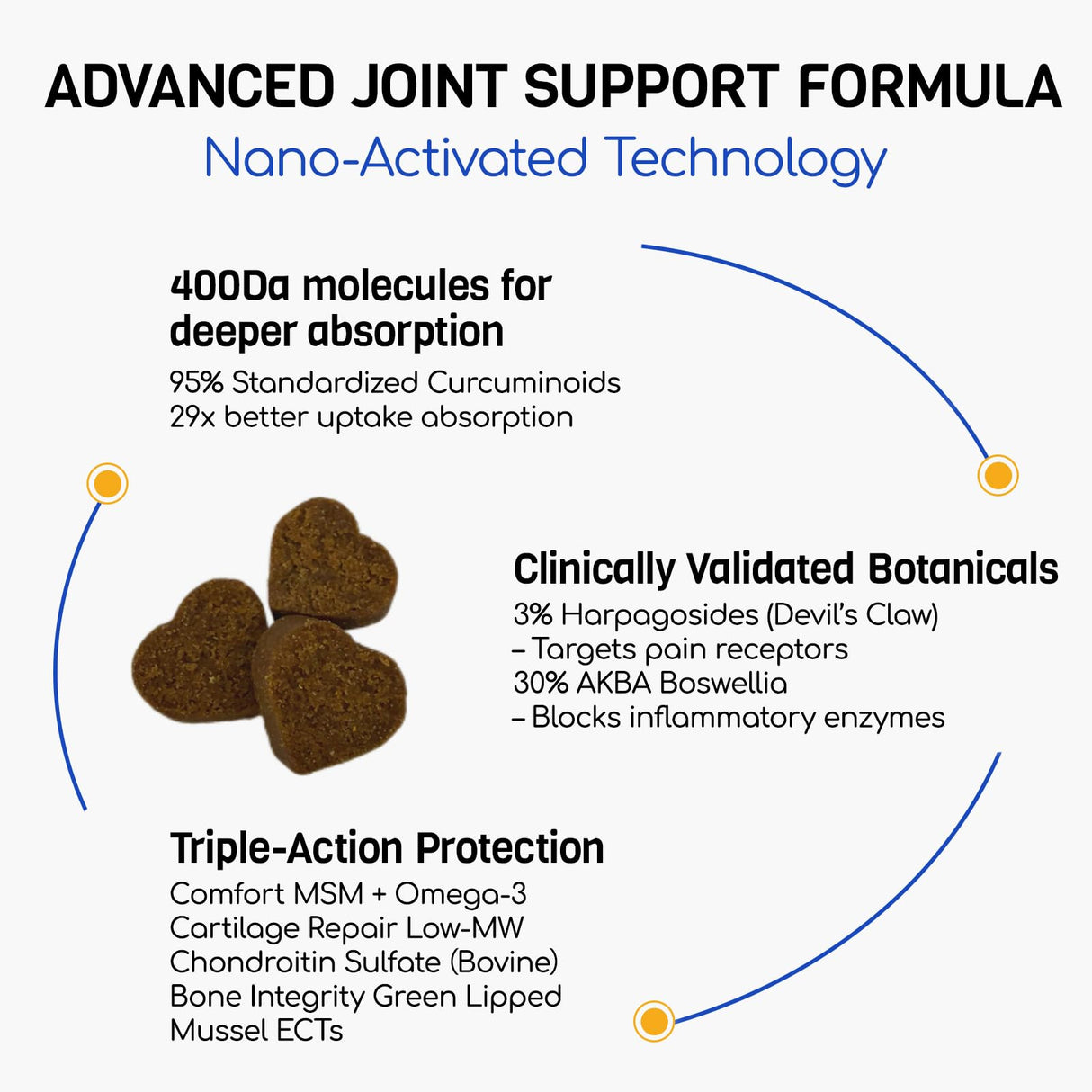 ADVANCED JOINT SUPPORT FORMULA
Nano-Activated Technology

400Da molecules for deeper absorption
95% Standardized Curcuminoids
29x better uptake absorption

Clinically Validated Botanicals
3% Harpagosides (Devil's Claw)
– Targets pain receptors
30% AKBA Boswellia
– Blocks inflammatory enzymes

Triple-Action Protection
Comfort MSM + Omega-3
Cartilage Repair Low-MW
Chondroitin Sulfate (Bovine)
Bone Integrity Green Lipped
Mussel ECTs